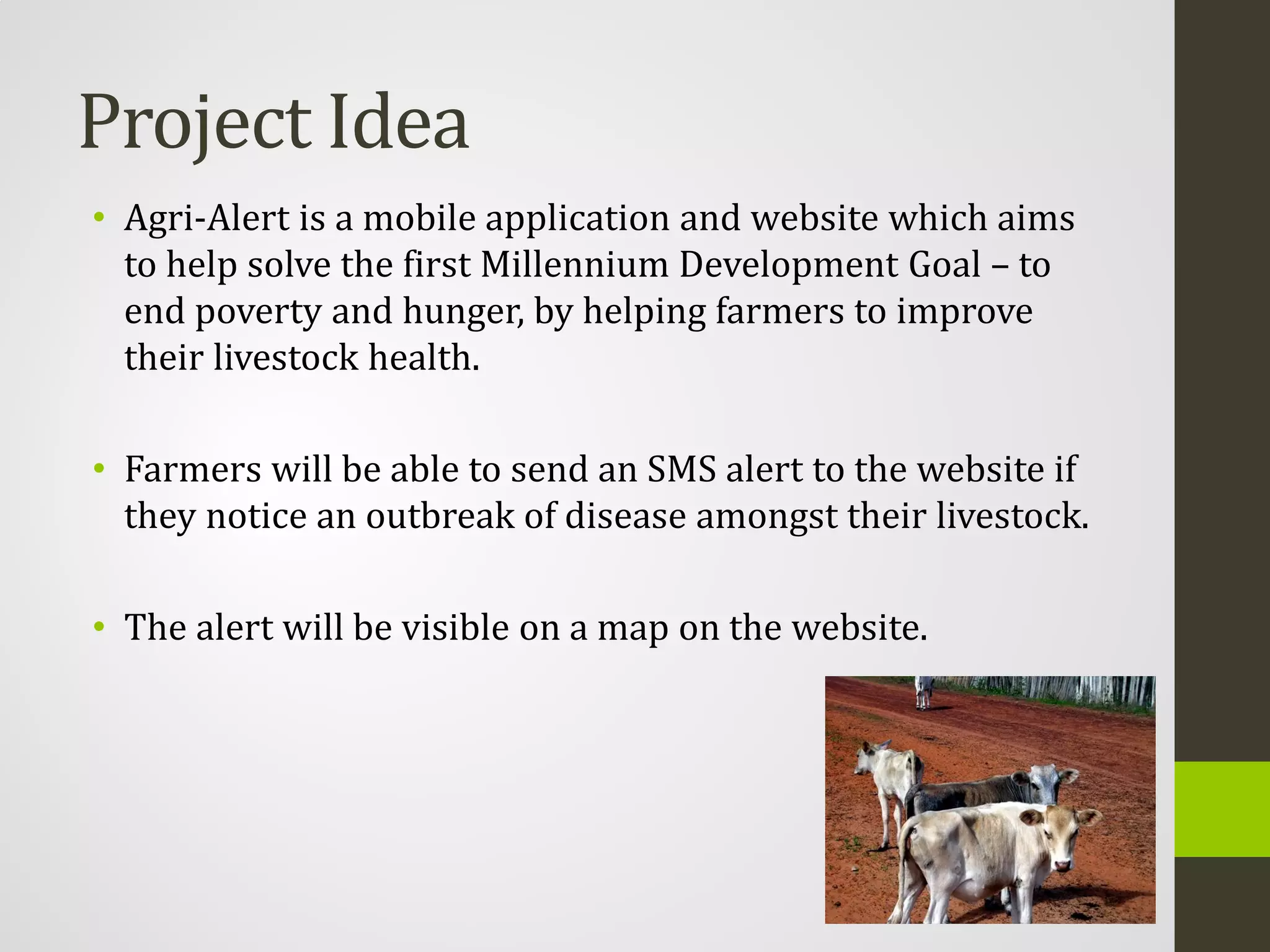 Project Idea

• Agri-Alert is a mobile application and website which aims to help solve the first Millennium Development Goal – to end poverty and hunger, by helping farmers to improve their livestock health.

• Farmers will be able to send an SMS alert to the website if they notice an outbreak of disease amongst their livestock.

• The alert will be visible on a map on the website.